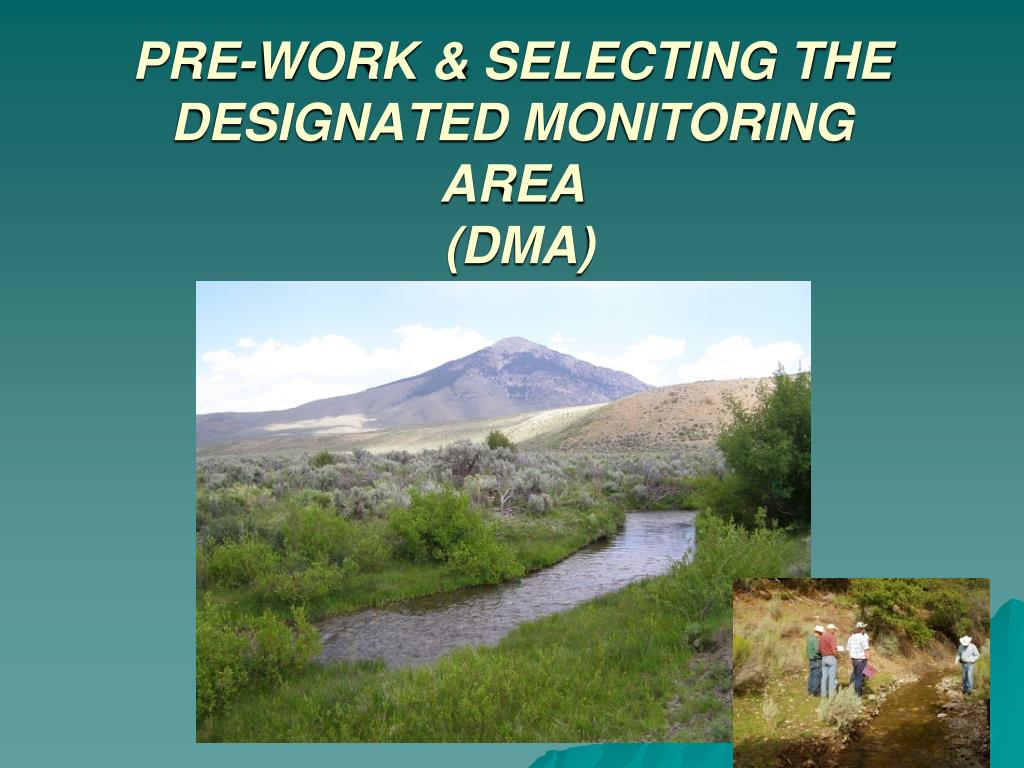 PRE-WORK & SELECTING THE DESIGNATED MONITORING AREA
(DMA)